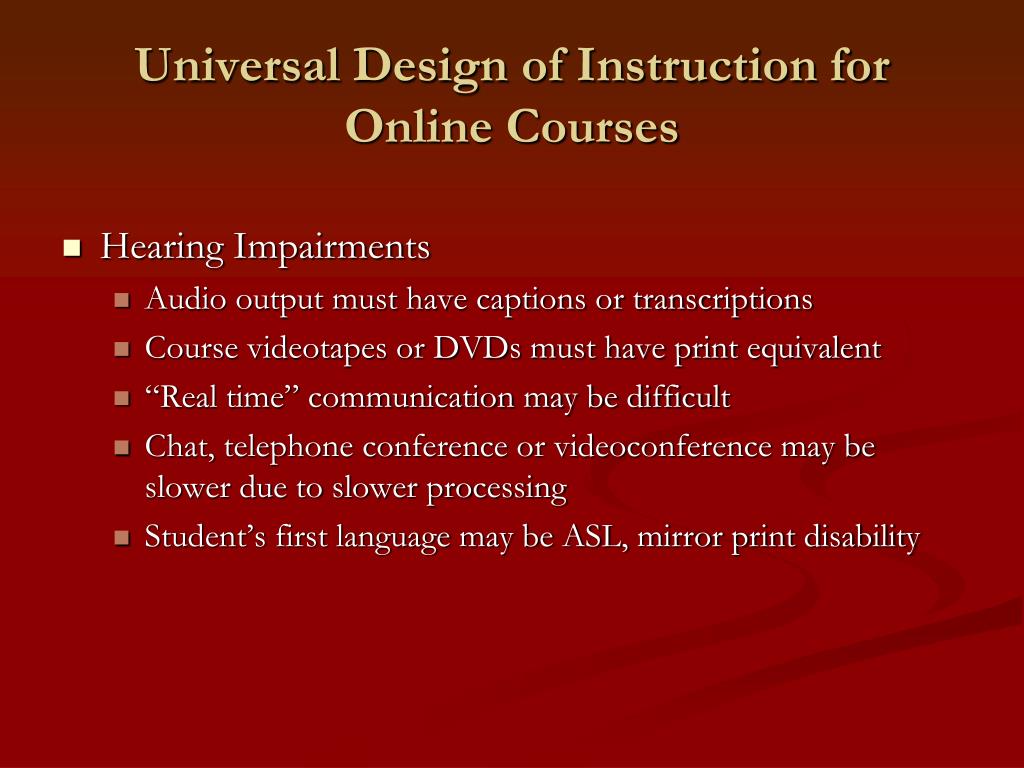 Universal Design of Instruction for Online Courses

- Hearing Impairments
  - Audio output must have captions or transcriptions
  - Course videotapes or DVDs must have print equivalent
  - “Real time” communication may be difficult
  - Chat, telephone conference or videoconference may be slower due to slower processing
  - Student’s first language may be ASL, mirror print disability